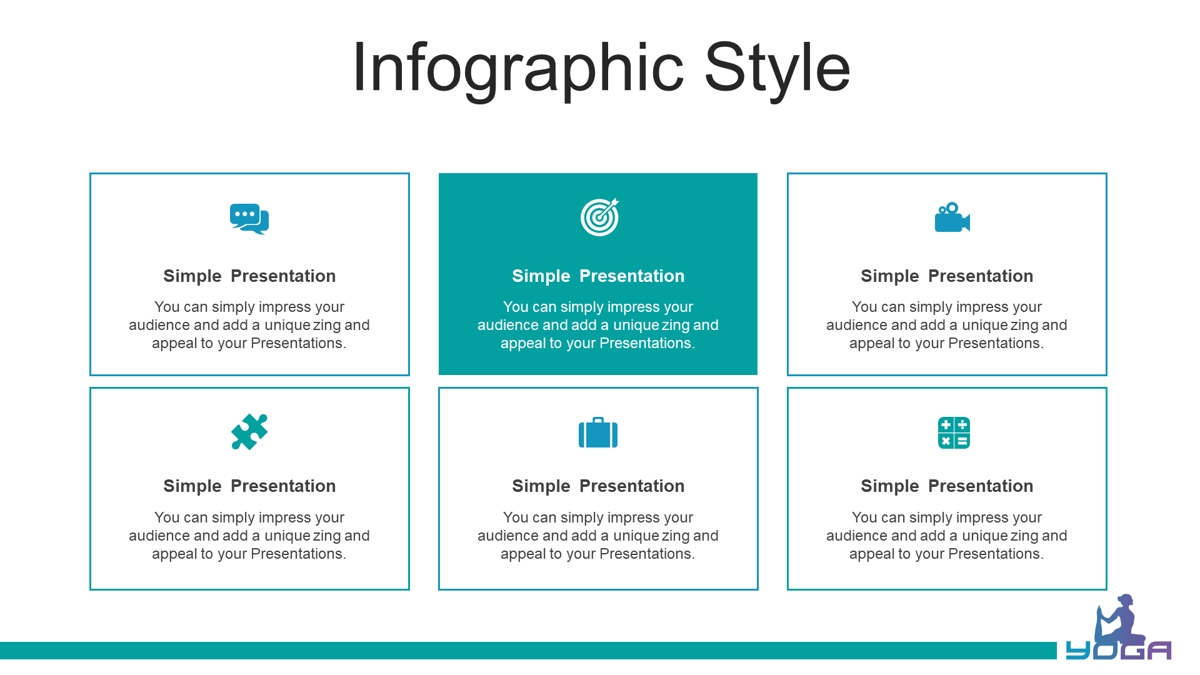 Infographic Style

Simple Presentation

You can simply impress your audience and add a unique zing and appeal to your Presentations.

Simple Presentation

You can simply impress your audience and add a unique zing and appeal to your Presentations.

Simple Presentation

You can simply impress your audience and add a unique zing and appeal to your Presentations.

Simple Presentation

You can simply impress your audience and add a unique zing and appeal to your Presentations.

Simple Presentation

You can simply impress your audience and add a unique zing and appeal to your Presentations.

Simple Presentation

You can simply impress your audience and add a unique zing and appeal to your Presentations.

YOGA